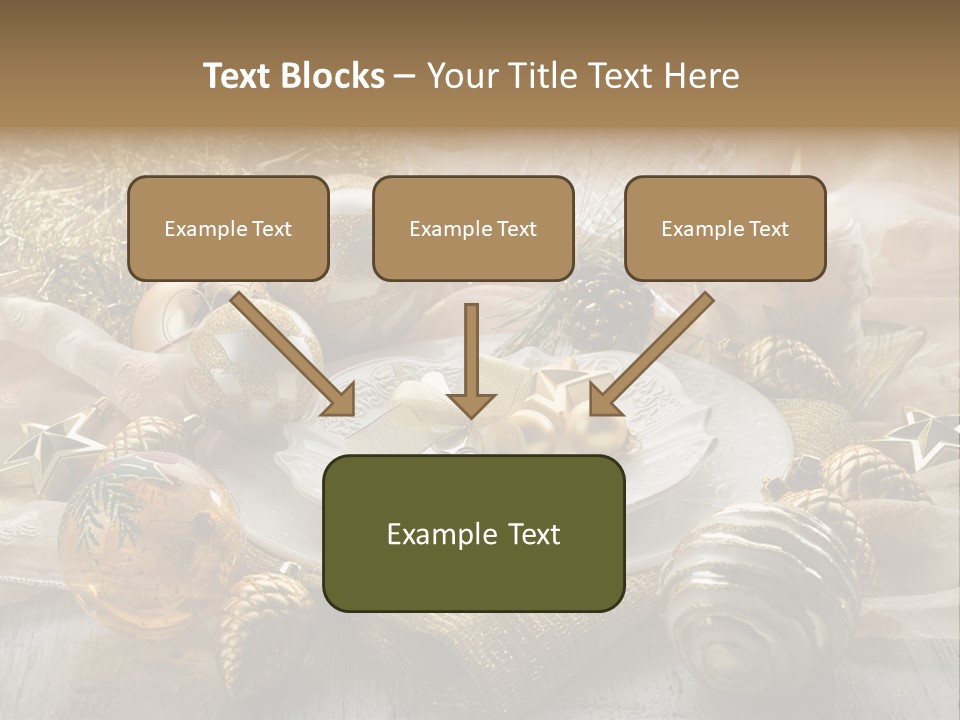 Text Blocks – Your Title Text Here

Example Text

Example Text

Example Text

Example Text